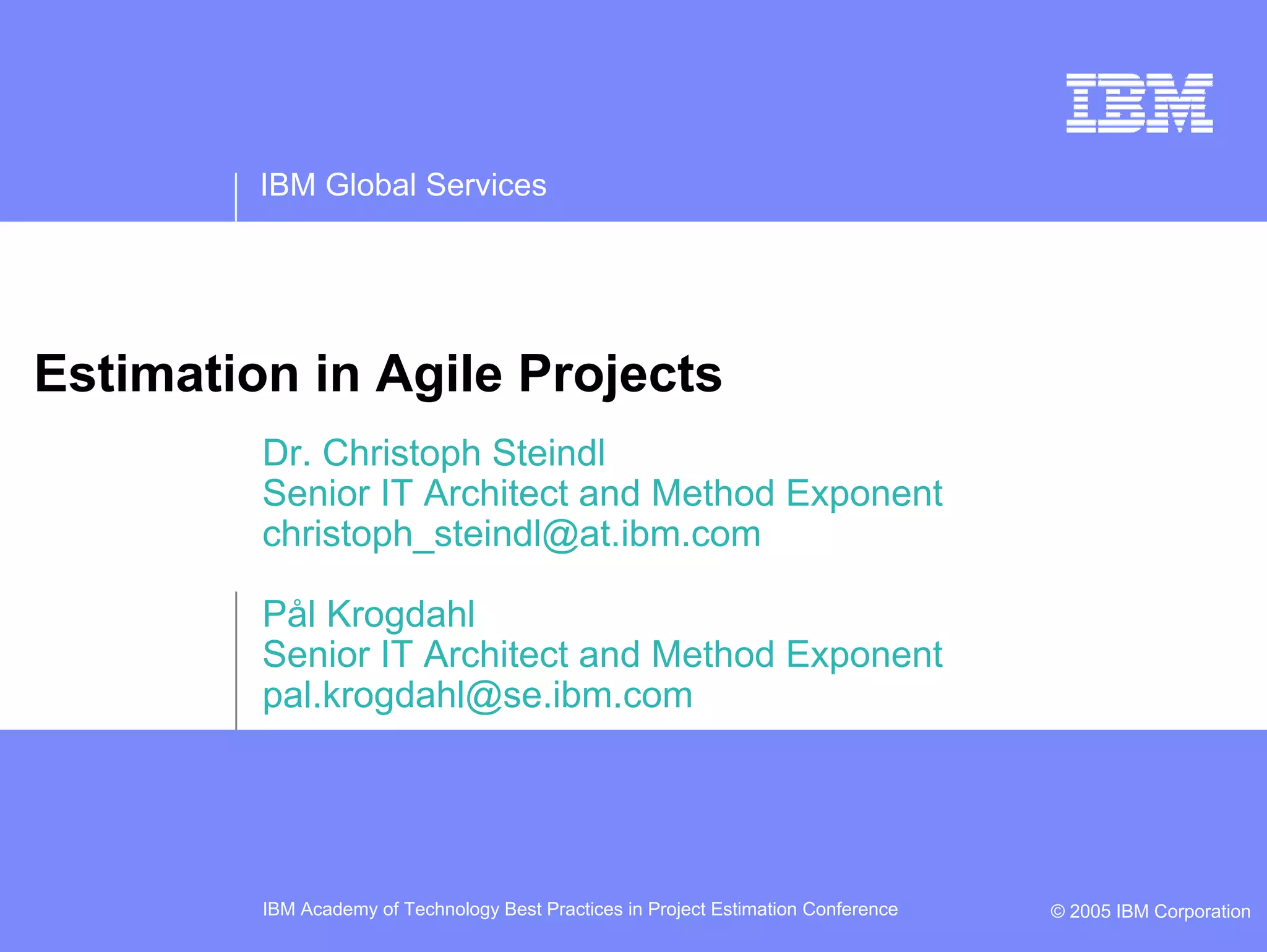 IBM

IBM Global Services

Estimation in Agile Projects

Dr. Christoph Steindl
Senior IT Architect and Method Exponent
christoph_steindl@at.ibm.com

Pål Krogdahl
Senior IT Architect and Method Exponent
pal.krogdahl@se.ibm.com

IBM Academy of Technology Best Practices in Project Estimation Conference

© 2005 IBM Corporation